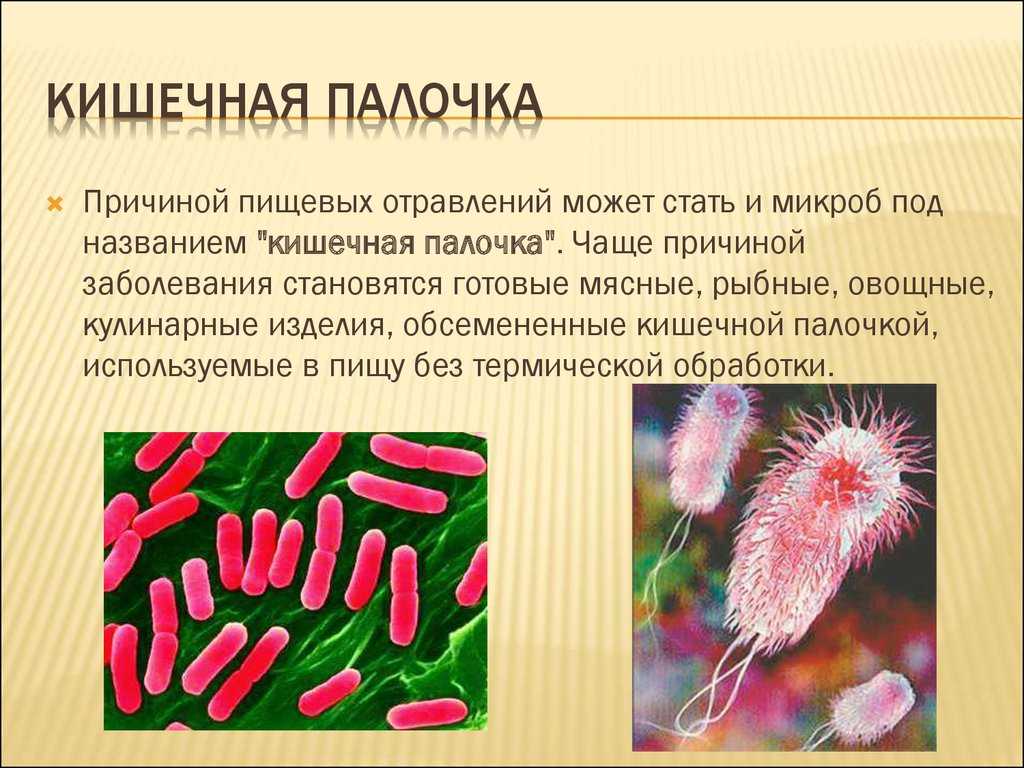 КИШЕЧНАЯ ПАЛОЧКА

Причиной пищевых отравлений может стать и микроб под названием "кишечная палочка". Чаще причиной заболевания становятся готовые мясные, рыбные, овощные, кулинарные изделия, обсемененные кишечной палочкой, используемые в пищу без термической обработки.